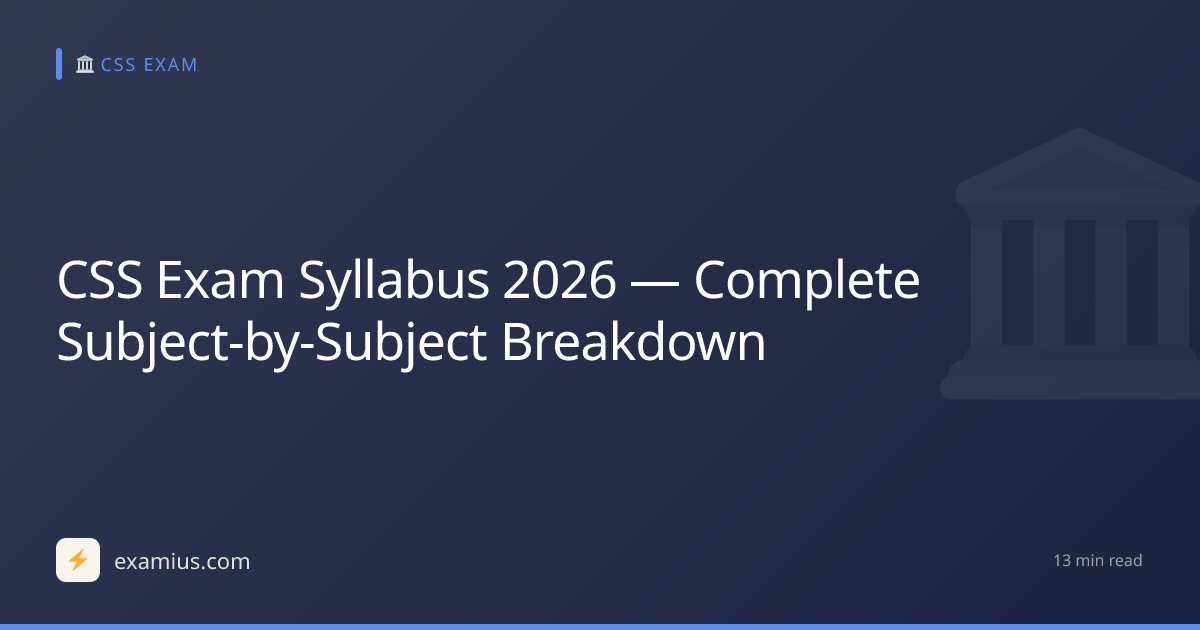 CSS EXAM

CSS Exam Syllabus 2026 — Complete Subject-by-Subject Breakdown

examius.com

13 min read